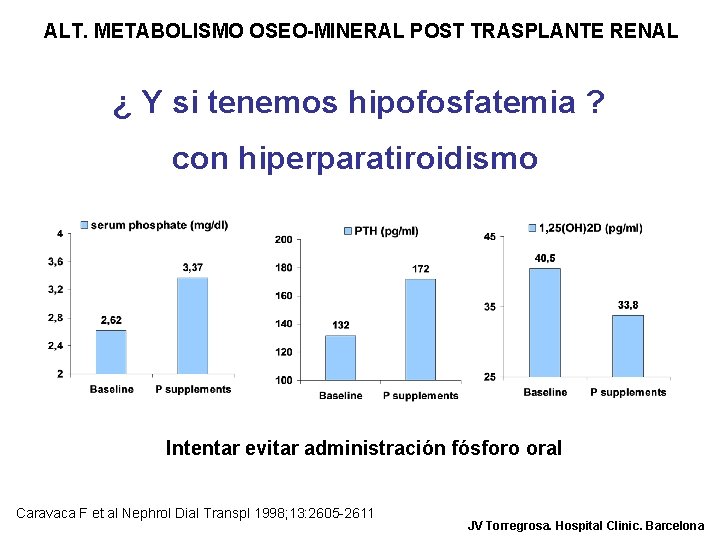 ALT. METABOLISMO OSEO-MINERAL POST TRASPLANTE RENAL

¿ Y si tenemos hipofosfatemia ?

con hiperparatiroidismo

serum phosphate (mg/dl)

4
3,6
3,2
2,8
2,4
2

2,62
3,37

Baseline
P supplements

PTH (pg/ml)

200
180
160
140
120
100

132
172

Baseline
P supplements

1,25(OH)2D (pg/ml)

45
35
25

40,5
33,8

Baseline
P supplements

Intentar evitar administración fósforo oral

Caravaca F et al Nephrol Dial Transpl 1998;13:2605-2611

JV Torregrosa. Hospital Clinic. Barcelona